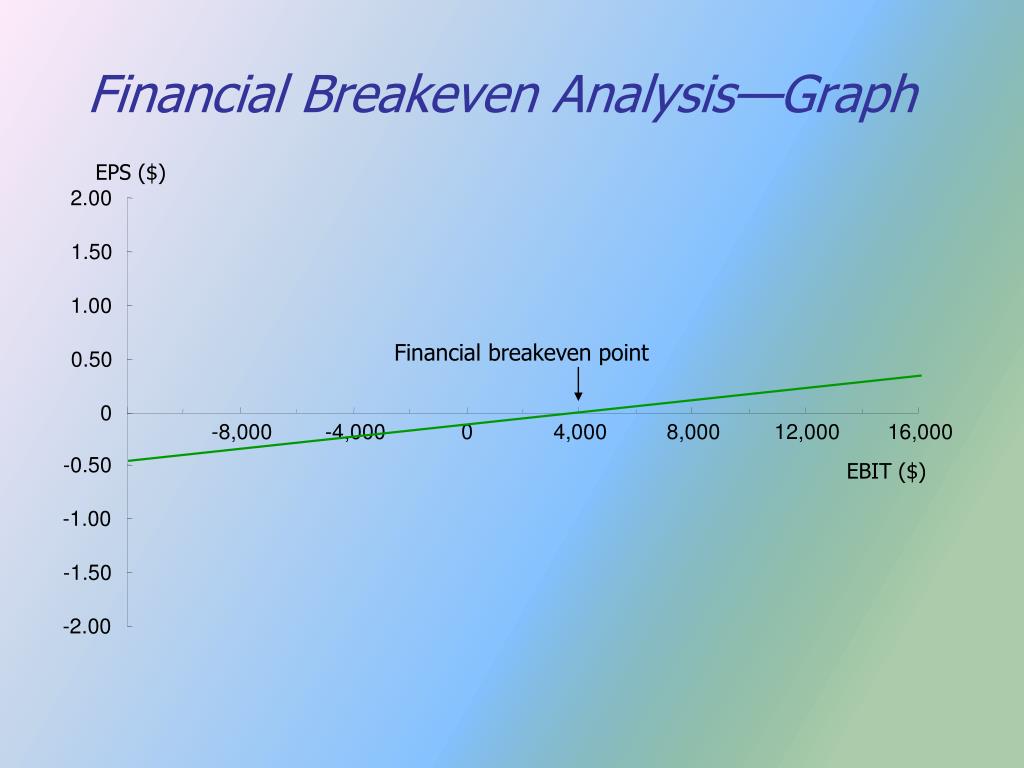 Financial Breakeven Analysis—Graph

EPS ($)

2.00

1.50

1.00

0.50

0

-0.50

-1.00

-1.50

-2.00

Financial breakeven point

-8,000
-4,000
0
4,000
8,000
12,000
16,000

EBIT ($)